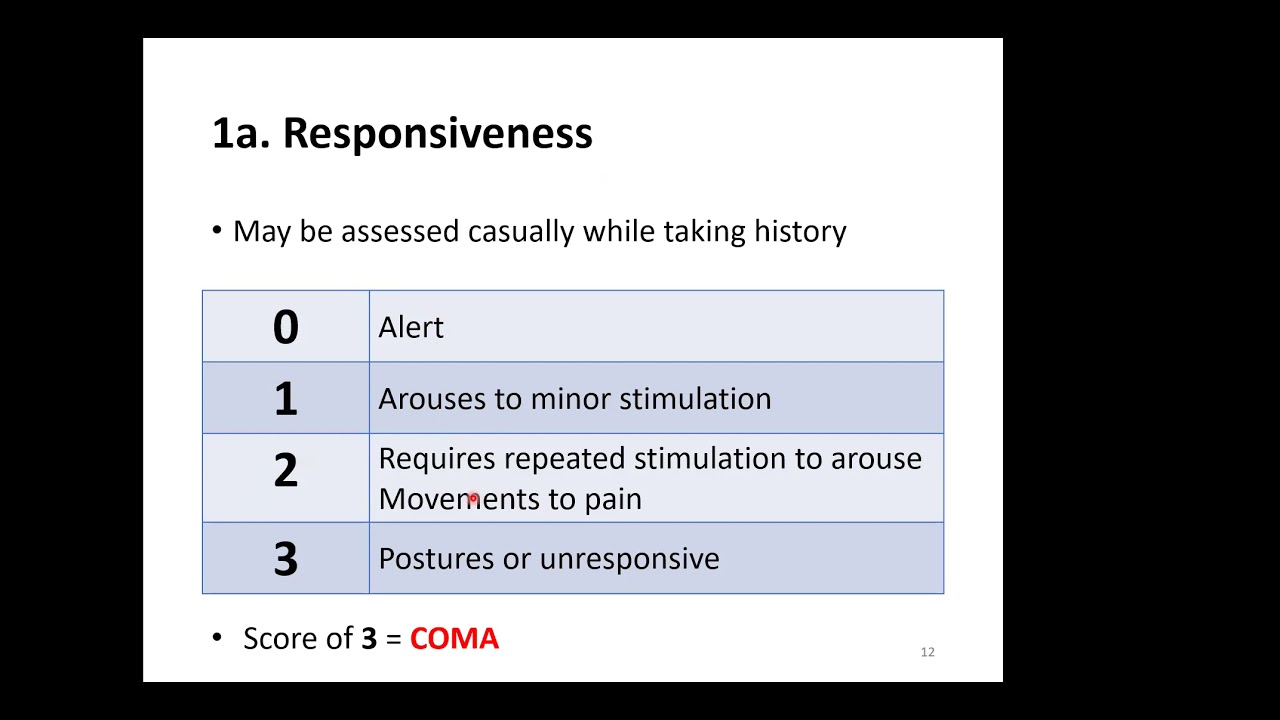 1a. Responsiveness

• May be assessed casually while taking history

| 0 | Alert |
|---|---|
| 1 | Arouses to minor stimulation |
| 2 | Requires repeated stimulation to arouse Movements to pain |
| 3 | Postures or unresponsive |

• Score of 3 = COMA

12